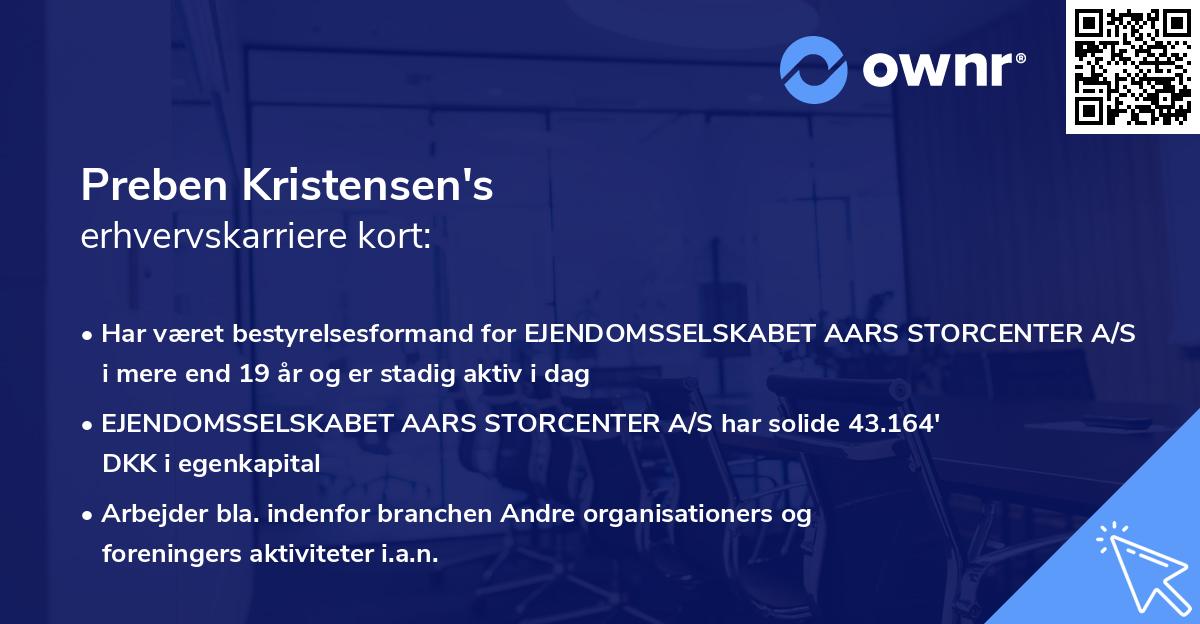 ownr®

Preben Kristensen's
erhvervskarriere kort:

• Har været bestyrelsesformand for EJENDOMSSELSKABET AARS STORCENTER A/S i mere end 19 år og er stadig aktiv i dag

• EJENDOMSSELSKABET AARS STORCENTER A/S har solide 43.164' DKK i egenkapital

• Arbejder bla. indenfor branchen Andre organisationers og foreningers aktiviteter i.a.n.